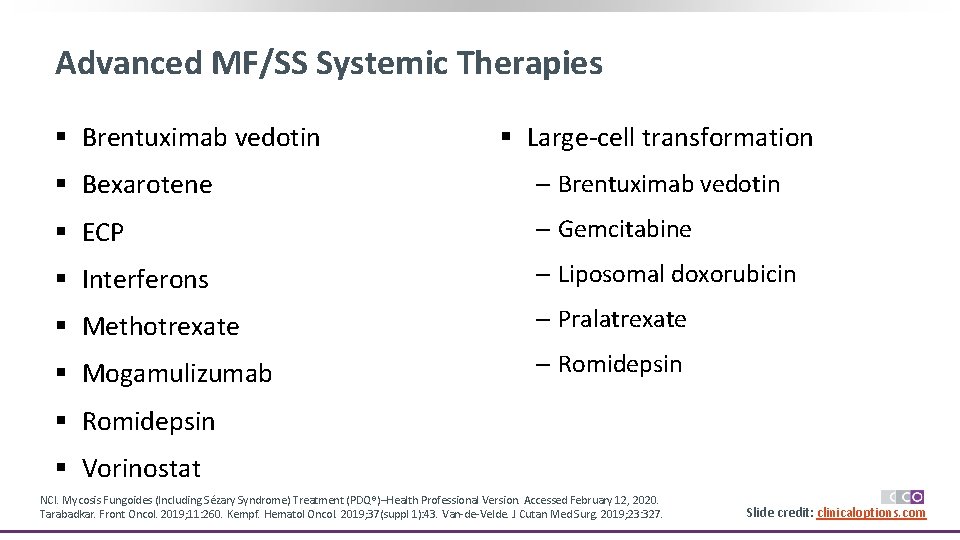 Advanced MF/SS Systemic Therapies

▪ Brentuximab vedotin
▪ Bexarotene
▪ ECP
▪ Interferons
▪ Methotrexate
▪ Mogamulizumab
▪ Romidepsin
▪ Vorinostat

▪ Large-cell transformation
– Brentuximab vedotin
– Gemcitabine
– Liposomal doxorubicin
– Pralatrexate
– Romidepsin

NCI. Mycosis Fungoides (Including Sézary Syndrome) Treatment (PDQ®)–Health Professional Version. Accessed February 12, 2020. Tarabadkar. Front Oncol. 2019;11:260. Kempf. Hematol Oncol. 2019;37(suppl 1):43. Van-de-Velde. J Cutan Med Surg. 2019;23:327.

CCO
Slide credit: clinicaloptions.com